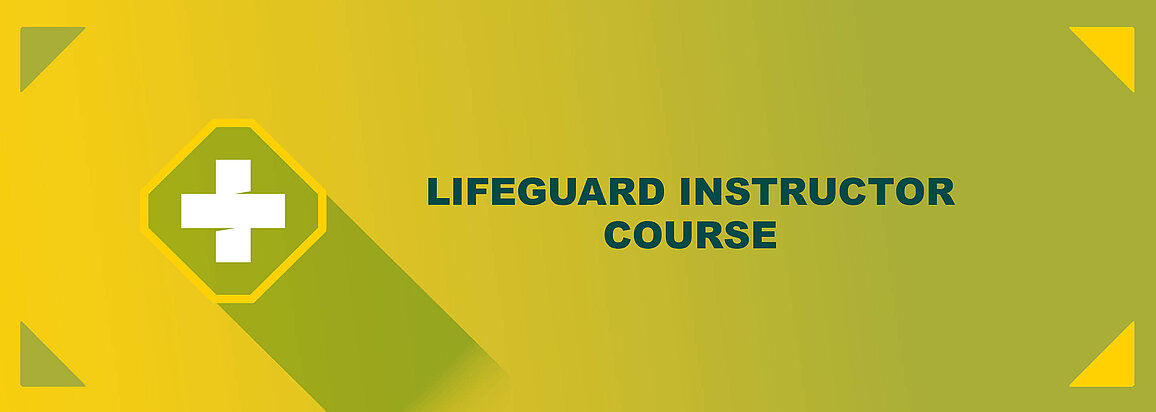 LIFEGUARD INSTRUCTOR COURSE